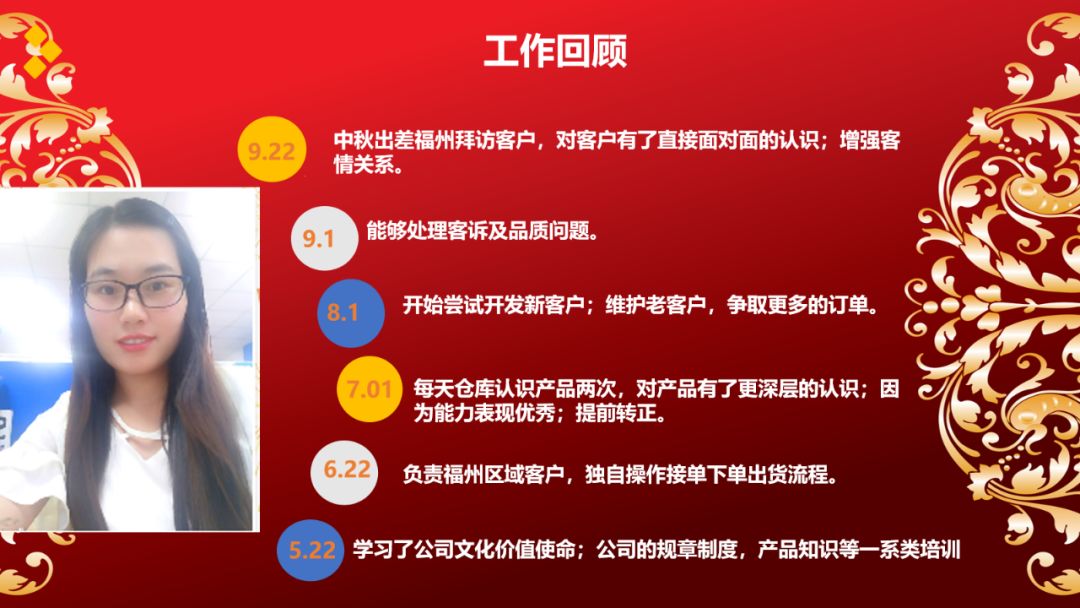 工作回顾

9.22 中秋出差福州拜访客户，对客户有了直接面对面的认识；增强客情关系。

9.1 能够处理客诉及品质问题。

8.1 开始尝试开发新客户；维护老客户，争取更多的订单。

7.01 每天仓库认识产品两次，对产品有了更深层的认识；因为能力表现优秀；提前转正。

6.22 负责福州区域客户，独自操作接单下单出货流程。

5.22 学习了公司文化价值使命；公司的规章制度，产品知识等一系类培训